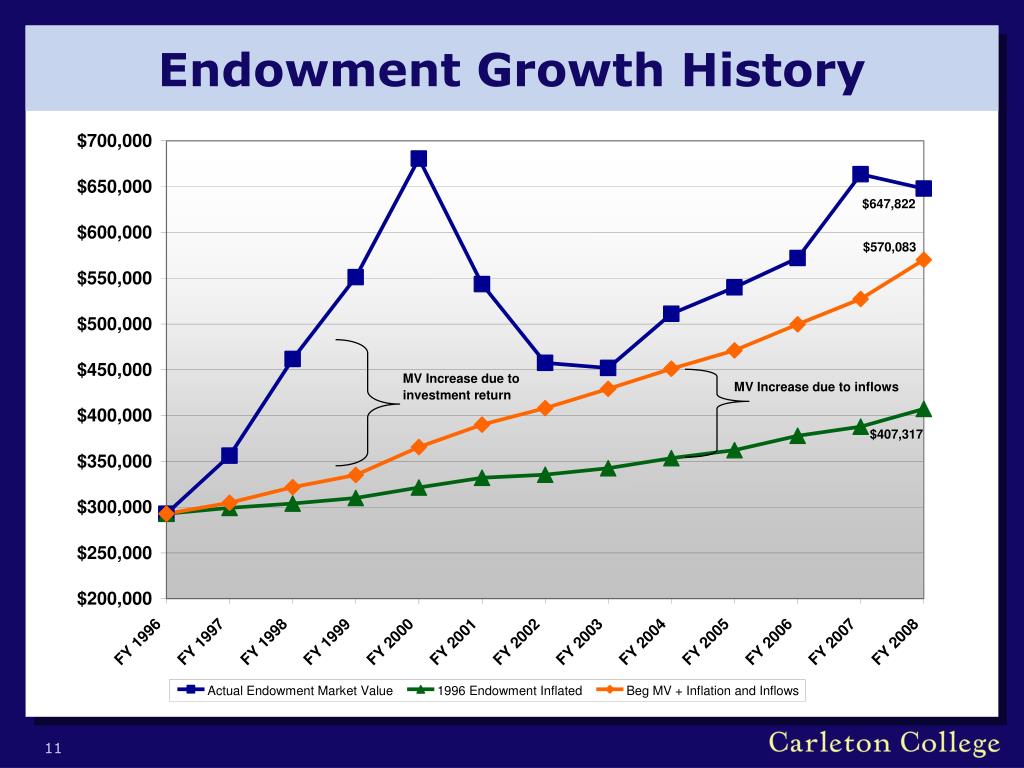 Endowment Growth History

$700,000
$650,000
$600,000
$550,000
$500,000
$450,000
$400,000
$350,000
$300,000
$250,000
$200,000

$647,822
$570,083
$407,317

MV Increase due to investment return

MV Increase due to inflows

FY 1996 FY 1997 FY 1998 FY 1999 FY 2000 FY 2001 FY 2002 FY 2003 FY 2004 FY 2005 FY 2006 FY 2007 FY 2008

Actual Endowment Market Value
1996 Endowment Inflated
Beg MV + Inflation and Inflows

11

Carleton College